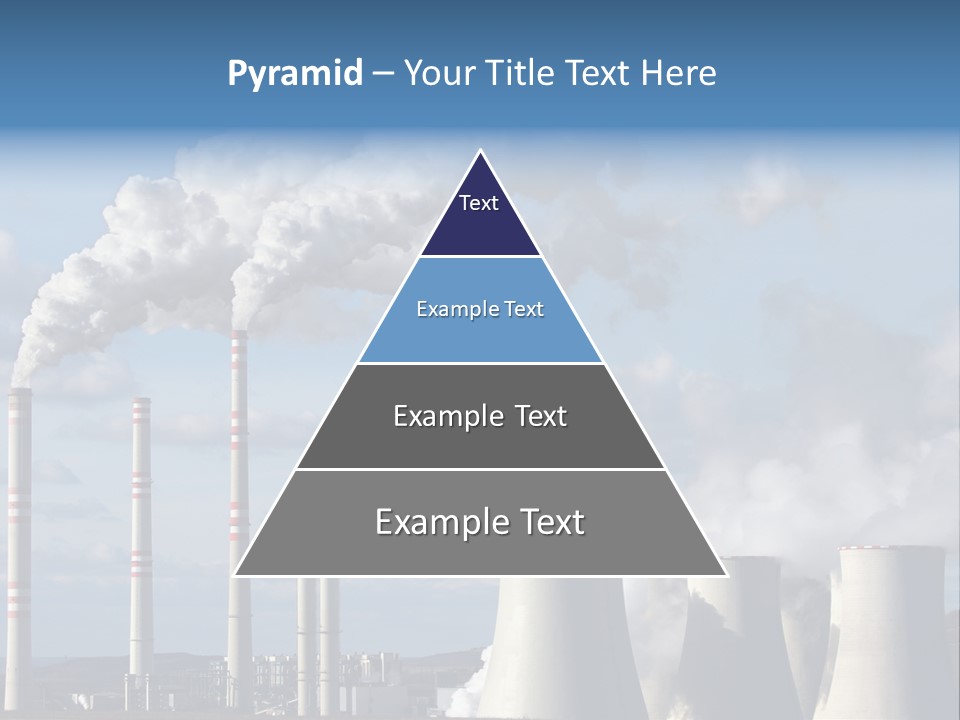 Pyramid – Your Title Text Here

Text

Example Text

Example Text

Example Text